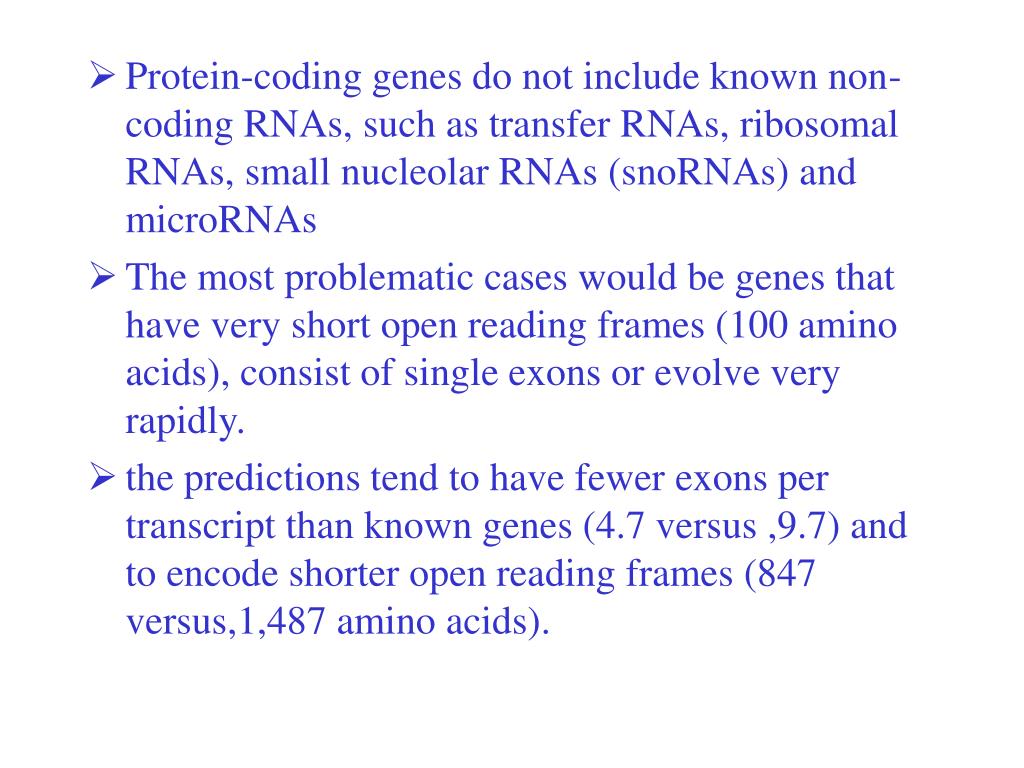 ➢ Protein-coding genes do not include known non-coding RNAs, such as transfer RNAs, ribosomal RNAs, small nucleolar RNAs (snoRNAs) and microRNAs

➢ The most problematic cases would be genes that have very short open reading frames (100 amino acids), consist of single exons or evolve very rapidly.

➢ the predictions tend to have fewer exons per transcript than known genes (4.7 versus ,9.7) and to encode shorter open reading frames (847 versus,1,487 amino acids).